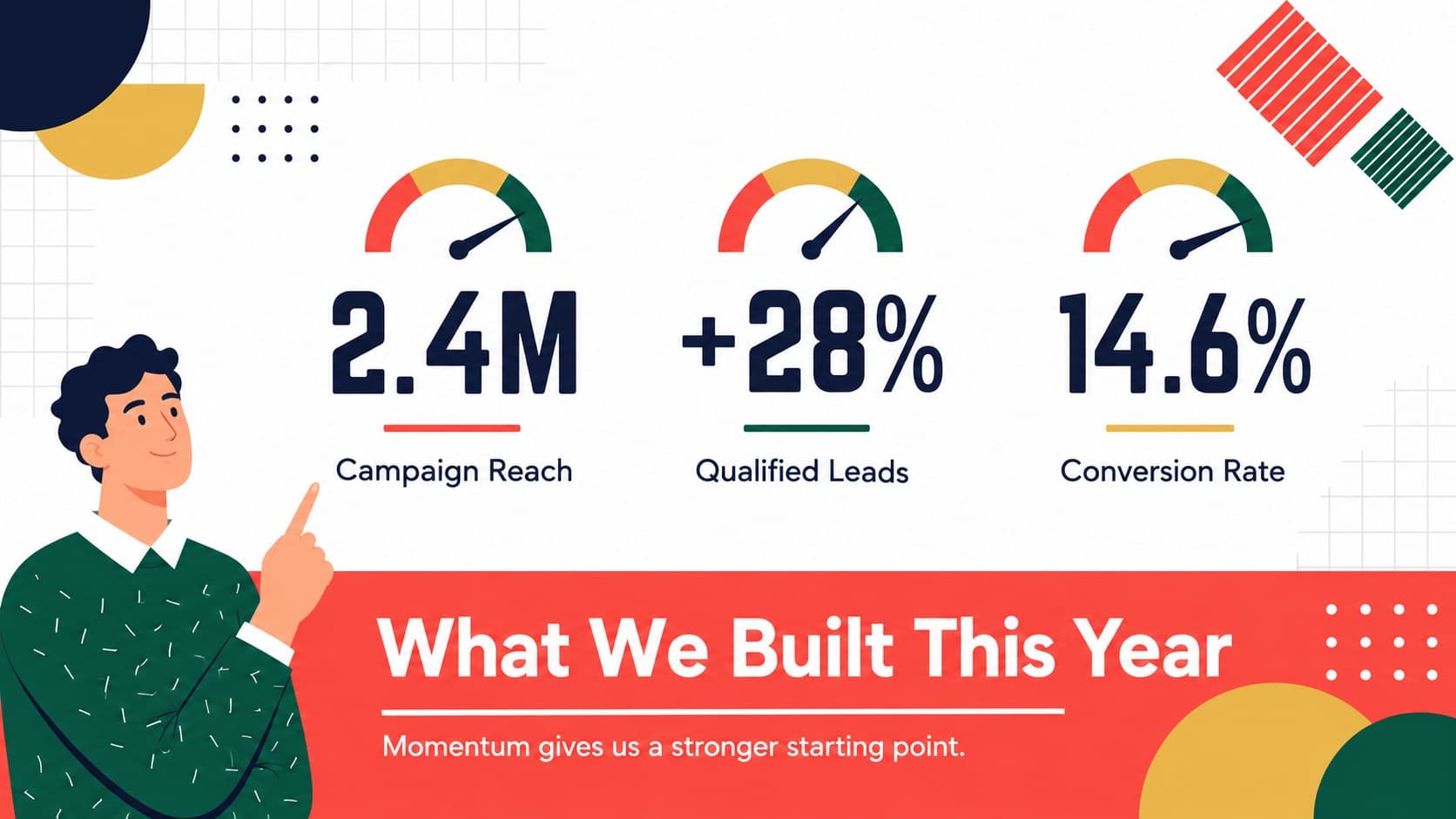 2.4M

Campaign Reach

+28%

Qualified Leads

14.6%

Conversion Rate

What We Built This Year

Momentum gives us a stronger starting point.